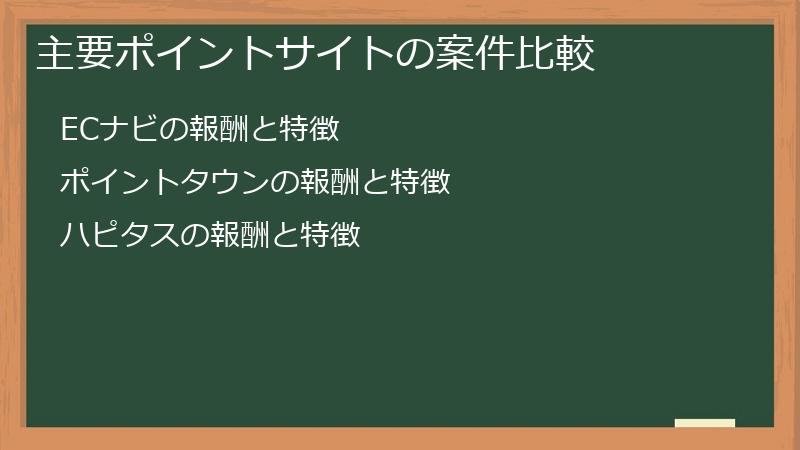 主要ポイントサイトの案件比較

ECナビの報酬と特徴

ポイントタウンの報酬と特徴

ハピタスの報酬と特徴